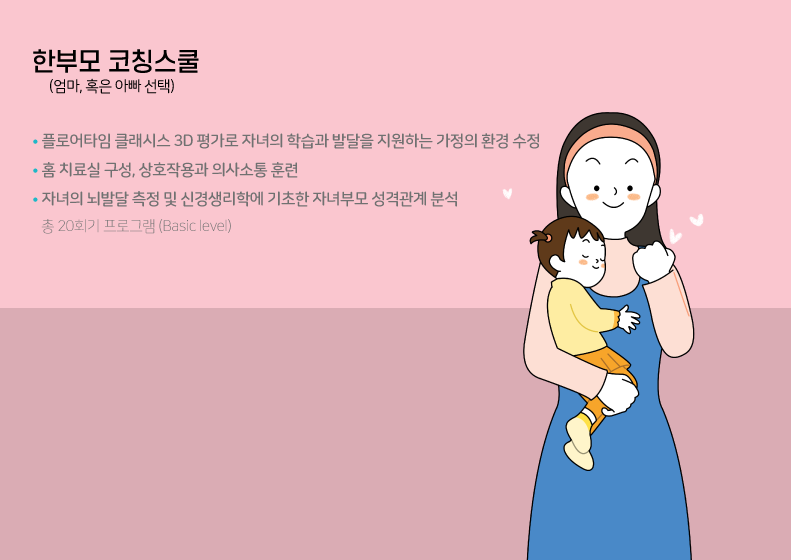 한부모 코칭스쿨
(엄마, 혹은 아빠 선택)

• 플로어타임 클래시스 3D 평가로 자녀의 학습과 발달을 지원하는 가정의 환경 수정
• 홈 치료실 구성, 상호작용과 의사소통 훈련
• 자녀의 뇌발달 측정 및 신경생리학에 기초한 자녀부모 성격관계 분석
총 20회기 프로그램 (Basic level)